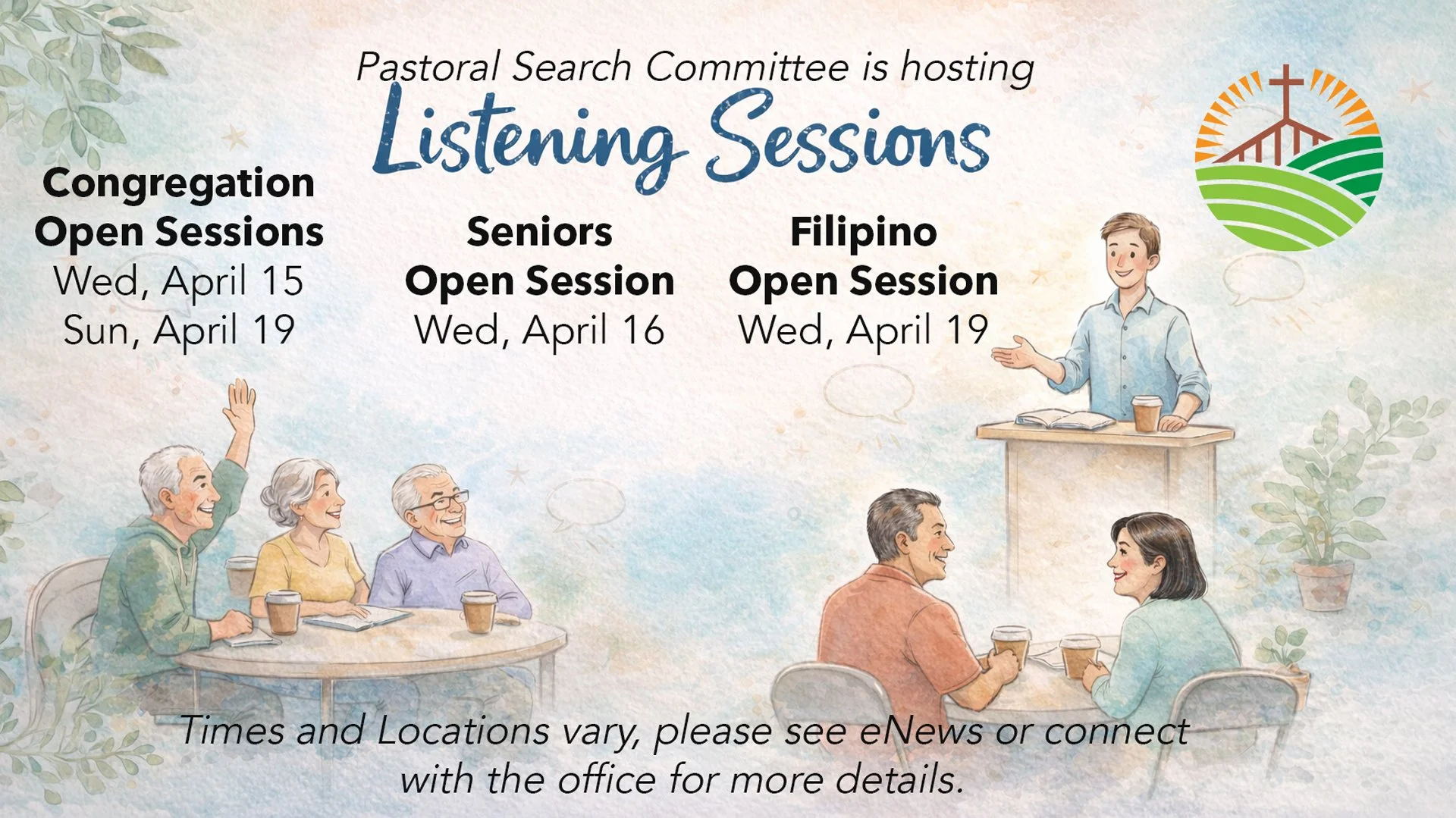 Pastoral Search Committee is hosting
Listening Sessions

Congregation Open Sessions
Wed, April 15
Sun, April 19

Seniors Open Session
Wed, April 16

Filipino Open Session
Wed, April 19

Times and Locations vary, please see eNews or connect with the office for more details.